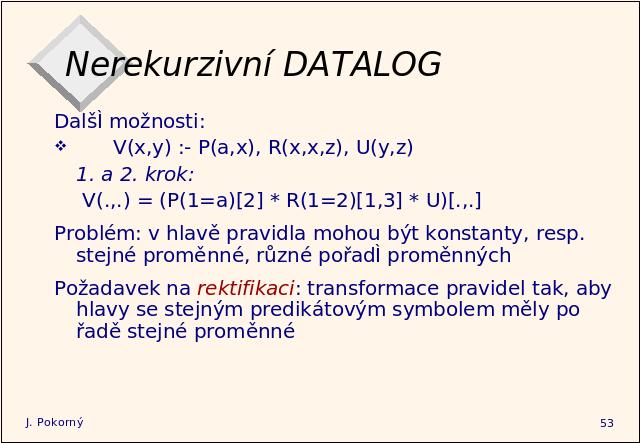 Nerekurzivní DATALOG

DalšÌ možnosti:

❖ V(x,y) :- P(a,x), R(x,x,z), U(y,z)

1. a 2. krok:

V(.,.) = (P(1=a)[2] * R(1=2)[1,3] * U)[.,.]

Problém: v hlavě pravidla mohou být konstanty, resp. stejné proměnné, různé pořadÌ proměnných

Požadavek na rektifikaci: transformace pravidel tak, aby hlavy se stejným predikátovým symbolem měly po řadě stejné proměnné

J. Pokorný

53